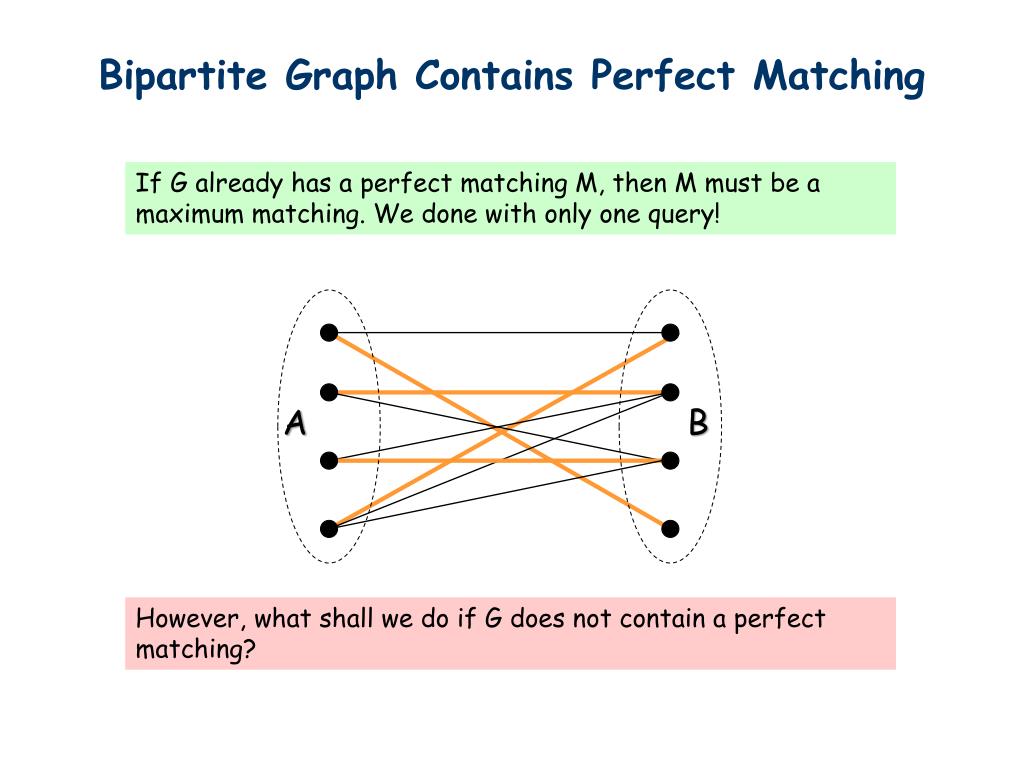 Bipartite Graph Contains Perfect Matching

If G already has a perfect matching M, then M must be a maximum matching. We done with only one query!

A

B

However, what shall we do if G does not contain a perfect matching?